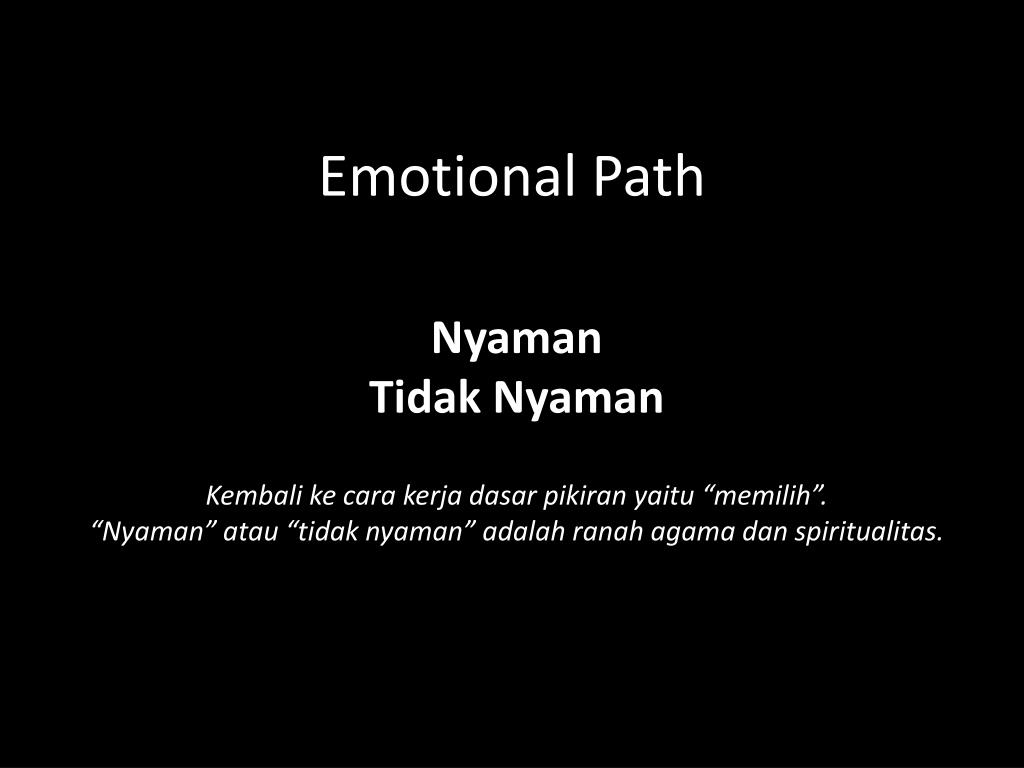 Emotional Path

Nyaman
Tidak Nyaman

Kembali ke cara kerja dasar pikiran yaitu “memilih”.
“Nyaman” atau “tidak nyaman” adalah ranah agama dan spiritualitas.